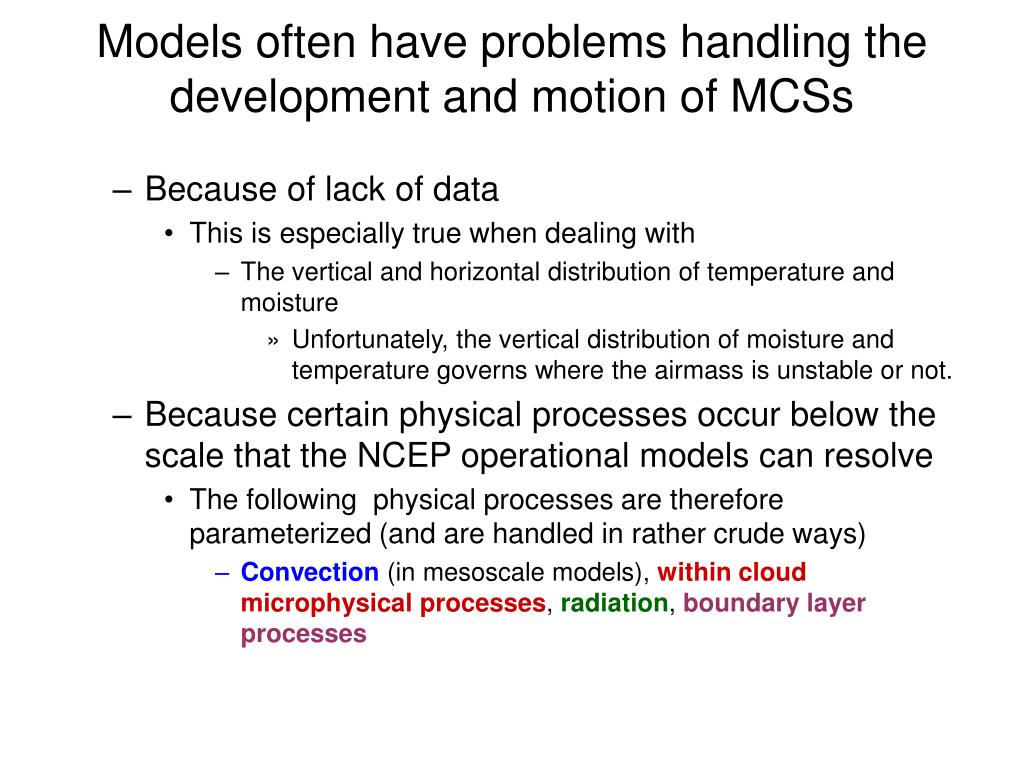 Models often have problems handling the development and motion of MCSs

– Because of lack of data
• This is especially true when dealing with
– The vertical and horizontal distribution of temperature and moisture
» Unfortunately, the vertical distribution of moisture and temperature governs where the airmass is unstable or not.
– Because certain physical processes occur below the scale that the NCEP operational models can resolve
• The following physical processes are therefore parameterized (and are handled in rather crude ways)
– Convection (in mesoscale models), within cloud microphysical processes, radiation, boundary layer processes